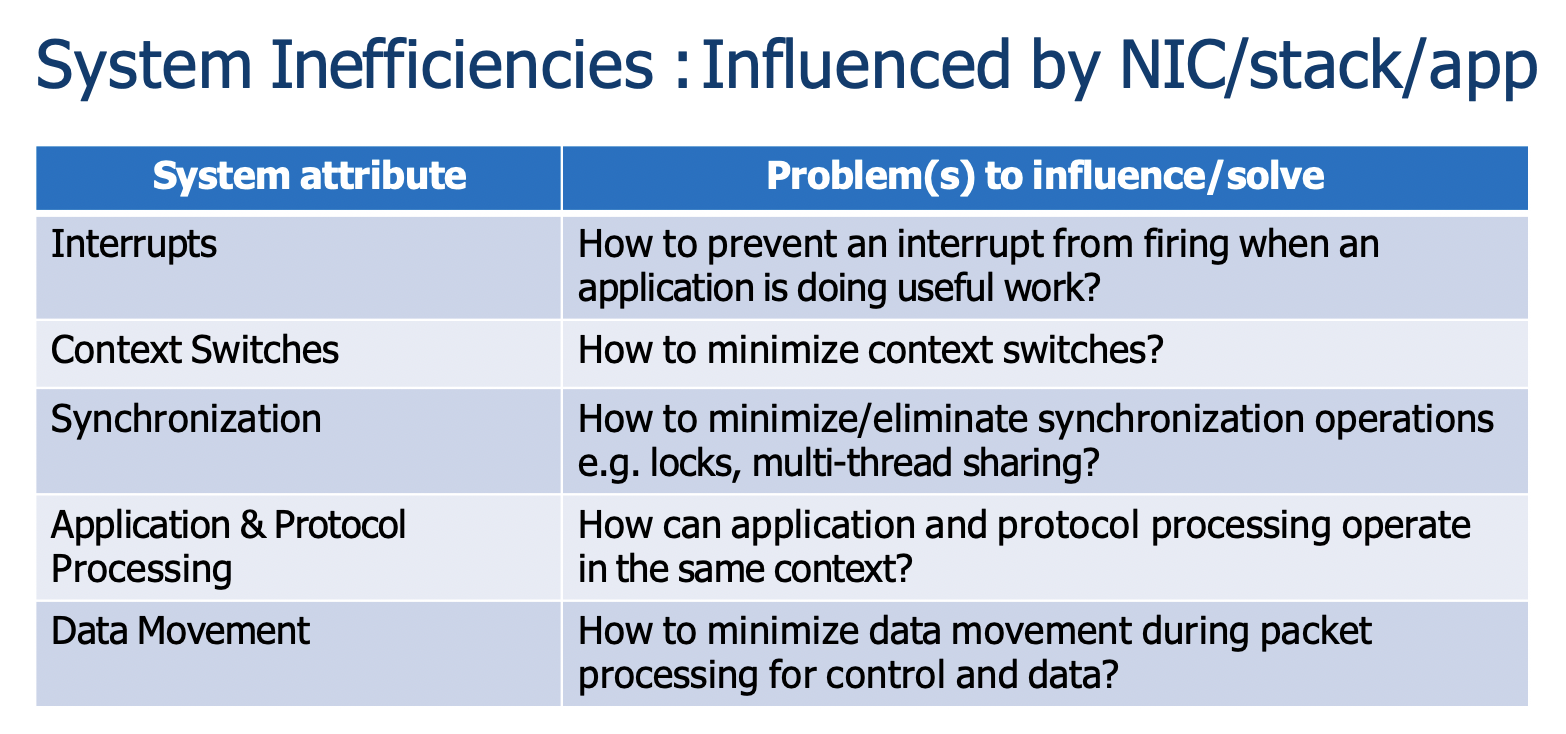 System Inefficiencies : Influenced by NIC/stack/app

| System attribute | Problem(s) to influence/solve |
|---|---|
| Interrupts | How to prevent an interrupt from firing when an application is doing useful work? |
| Context Switches | How to minimize context switches? |
| Synchronization | How to minimize/eliminate synchronization operations e.g. locks, multi-thread sharing? |
| Application & Protocol Processing | How can application and protocol processing operate in the same context? |
| Data Movement | How to minimize data movement during packet processing for control and data? |